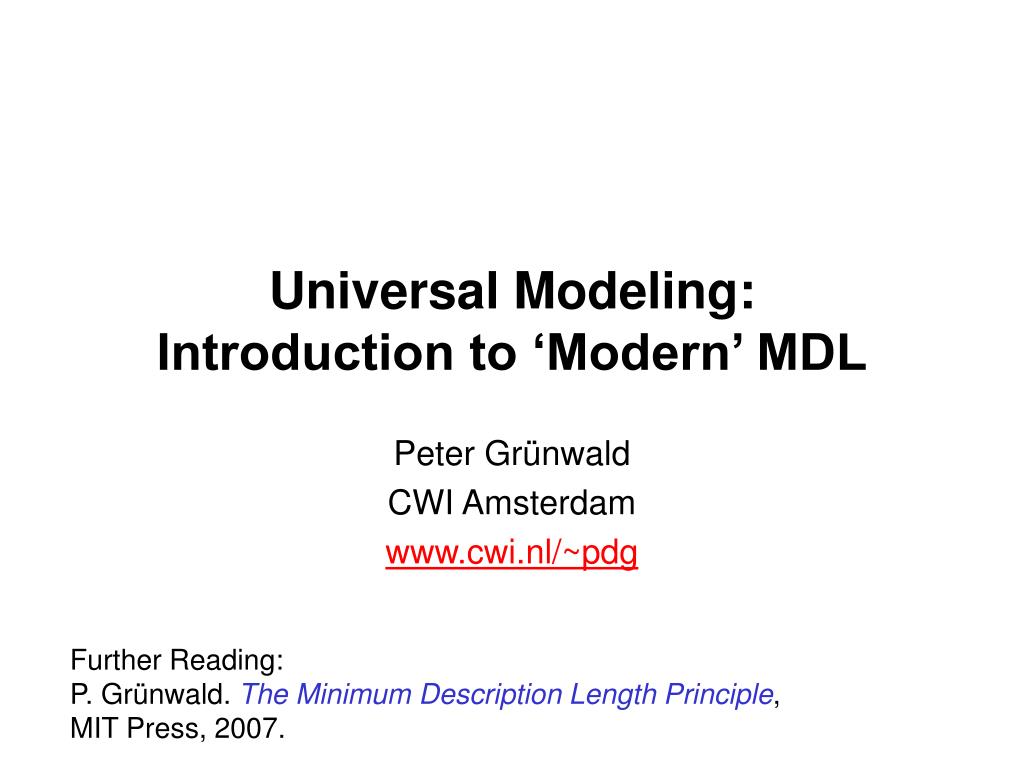 Universal Modeling:
Introduction to ‘Modern’ MDL

Peter Grünwald
CWI Amsterdam
www.cwi.nl/~pdg

Further Reading:
P. Grünwald. The Minimum Description Length Principle, MIT Press, 2007.